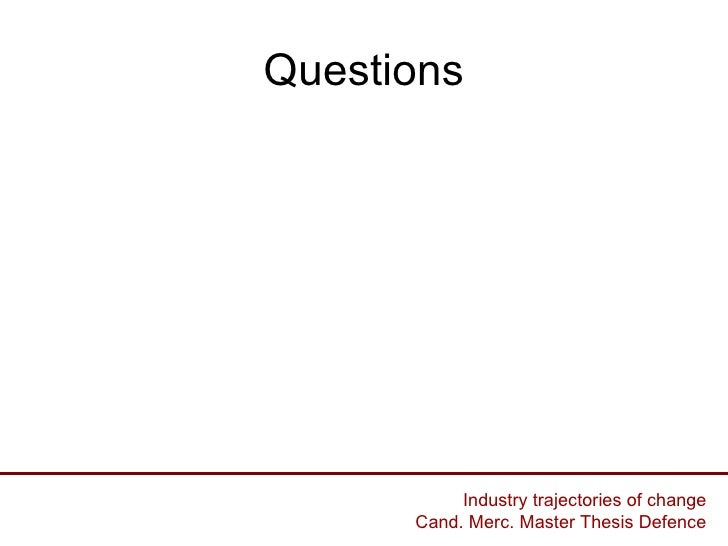 Questions

Industry trajectories of change
Cand. Merc. Master Thesis Defence